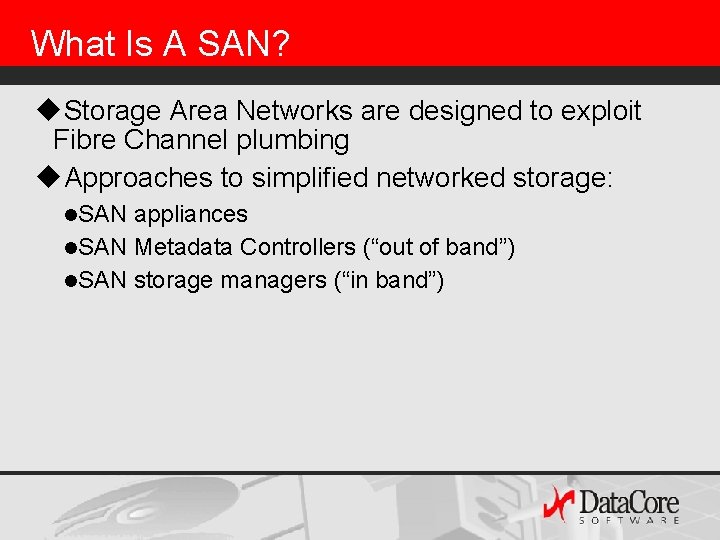 What Is A SAN?

◆Storage Area Networks are designed to exploit Fibre Channel plumbing

◆Approaches to simplified networked storage:

●SAN appliances

●SAN Metadata Controllers (“out of band”)

●SAN storage managers (“in band”)

DataCore SOFTWARE